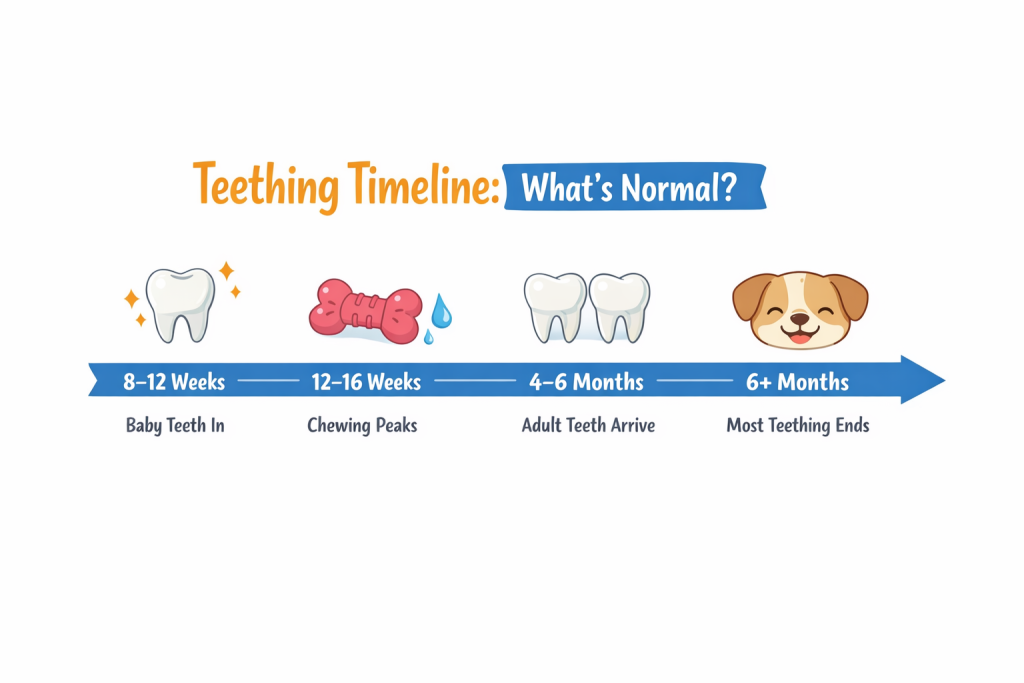 Teething Timeline: What's Normal?

8–12 Weeks
Baby Teeth In

12–16 Weeks
Chewing Peaks

4–6 Months
Adult Teeth Arrive

6+ Months
Most Teething Ends